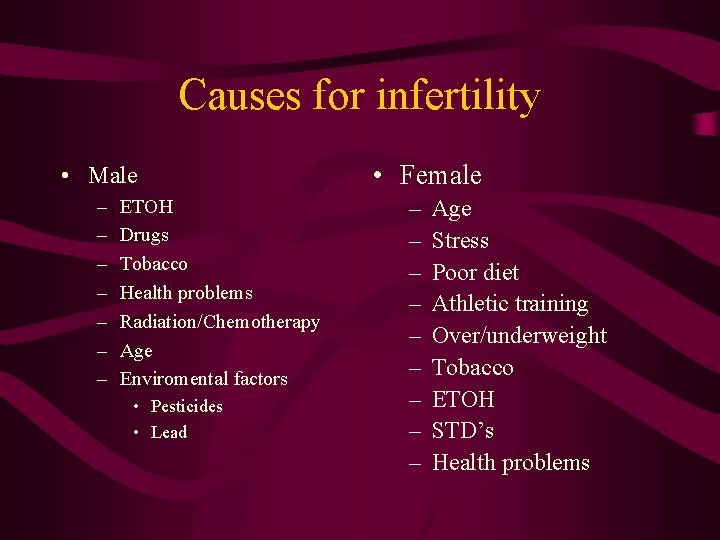 Causes for infertility

• Male
– ETOH
– Drugs
– Tobacco
– Health problems
– Radiation/Chemotherapy
– Age
– Enviromental factors
• Pesticides
• Lead

• Female
– Age
– Stress
– Poor diet
– Athletic training
– Over/underweight
– Tobacco
– ETOH
– STD's
– Health problems